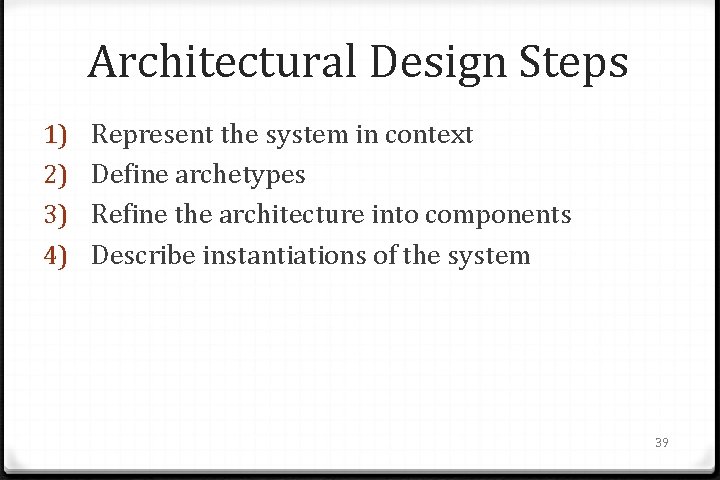 Architectural Design Steps

1) Represent the system in context
2) Define archetypes
3) Refine the architecture into components
4) Describe instantiations of the system

39